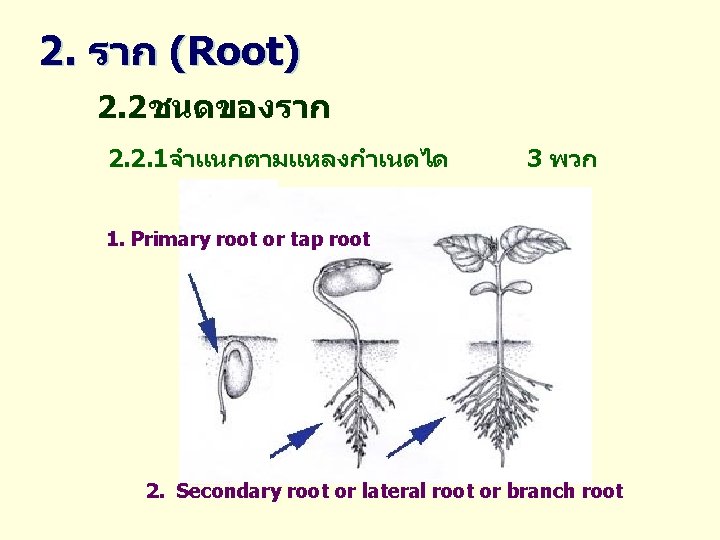 2. ราก (Root)

2.2ชนดของราก

2.2.1จำแนกตามแหลงกำเนดได 3 พวก

1. Primary root or tap root

2. Secondary root or lateral root or branch root